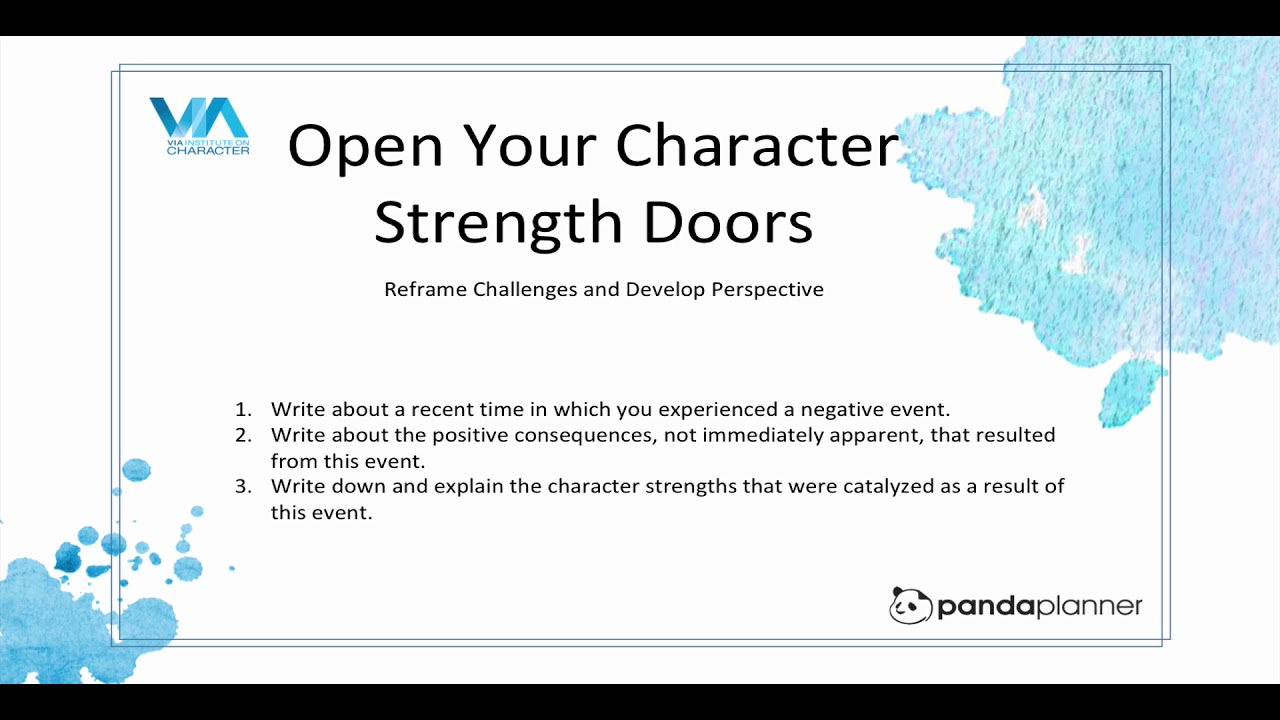 VIA
VIA INSTITUTE ON CHARACTER

Open Your Character Strength Doors

Reframe Challenges and Develop Perspective

1. Write about a recent time in which you experienced a negative event.
2. Write about the positive consequences, not immediately apparent, that resulted from this event.
3. Write down and explain the character strengths that were catalyzed as a result of this event.

pandaplanner